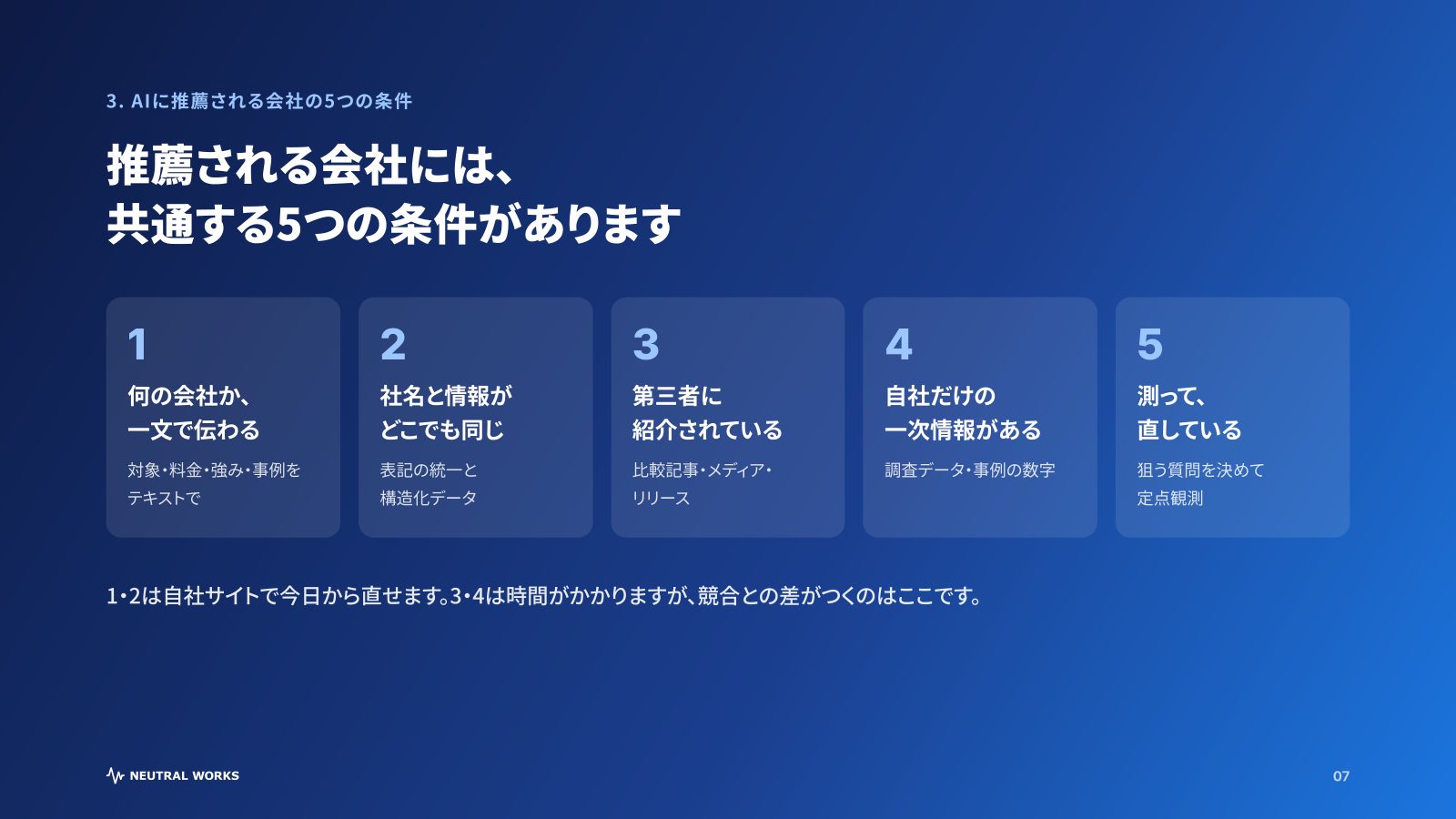 3. AIに推薦される会社の5つの条件

推薦される会社には、
共通する5つの条件があります

1
何の会社か、
一文で伝わる
対象・料金・強み・事例をテキストで

2
社名と情報が
どこでも同じ
表記の統一と構造化データ

3
第三者に
紹介されている
比較記事・メディア・リリース

4
自社だけの
一次情報がある
調査データ・事例の数字

5
測って、
直している
狙う質問を決めて定点観測

1・2は自社サイトで今日から直せます。3・4は時間がかかりますが、競合との差がつくのはここです。

NEUTRAL WORKS

07